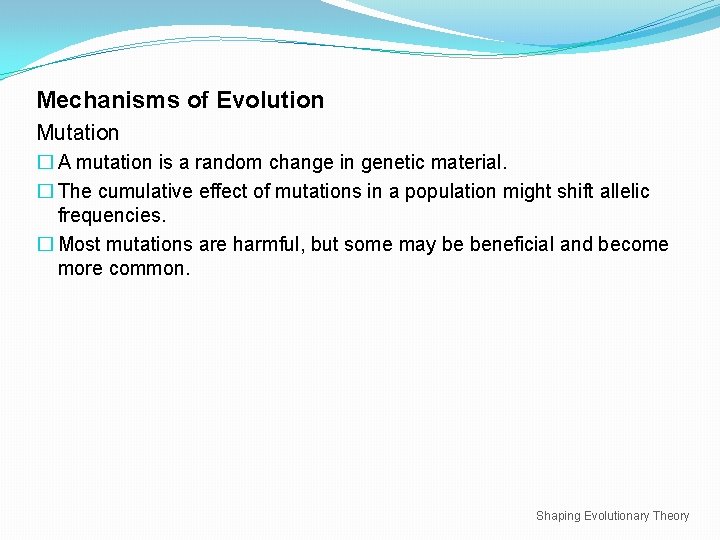 Mechanisms of Evolution

Mutation

☐ A mutation is a random change in genetic material.

☐ The cumulative effect of mutations in a population might shift allelic frequencies.

☐ Most mutations are harmful, but some may be beneficial and become more common.

Shaping Evolutionary Theory